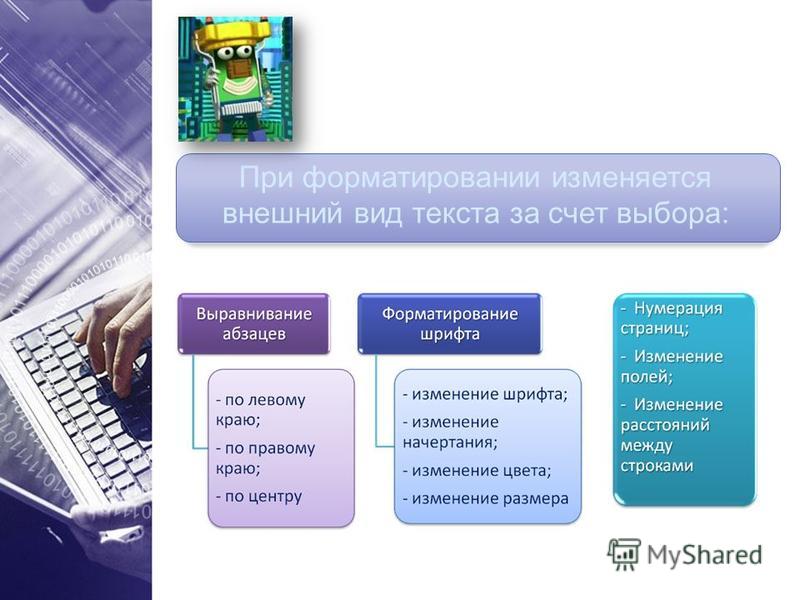 При форматировании изменяется внешний вид текста за счет выбора:

Выравнивание абзацев

- по левому краю;
- по правому краю;
- по центру

Форматирование шрифта

- изменение шрифта;
- изменение начертания;
- изменение цвета;
- изменение размера

- Нумерация страниц;
- Изменение полей;
- Изменение расстояний между строками

MyShared